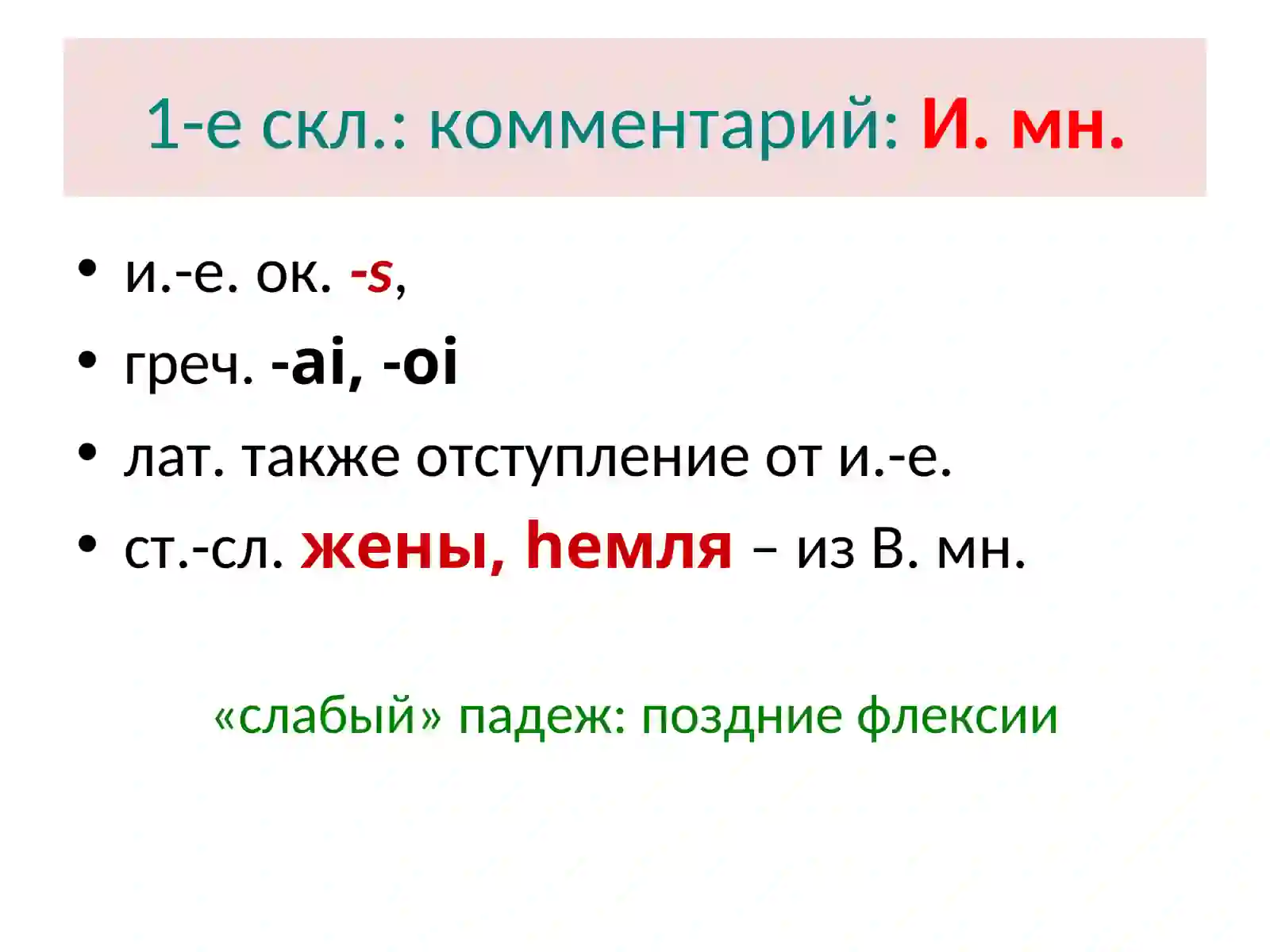 1-е скл.: комментарий: И. мн.

• и.-е. ок. -s,
• греч. -ai, -oi
• лат. также отступление от и.-е.
• ст.-сл. жены, hемля – из В. мн.

«слабый» падеж: поздние флексии